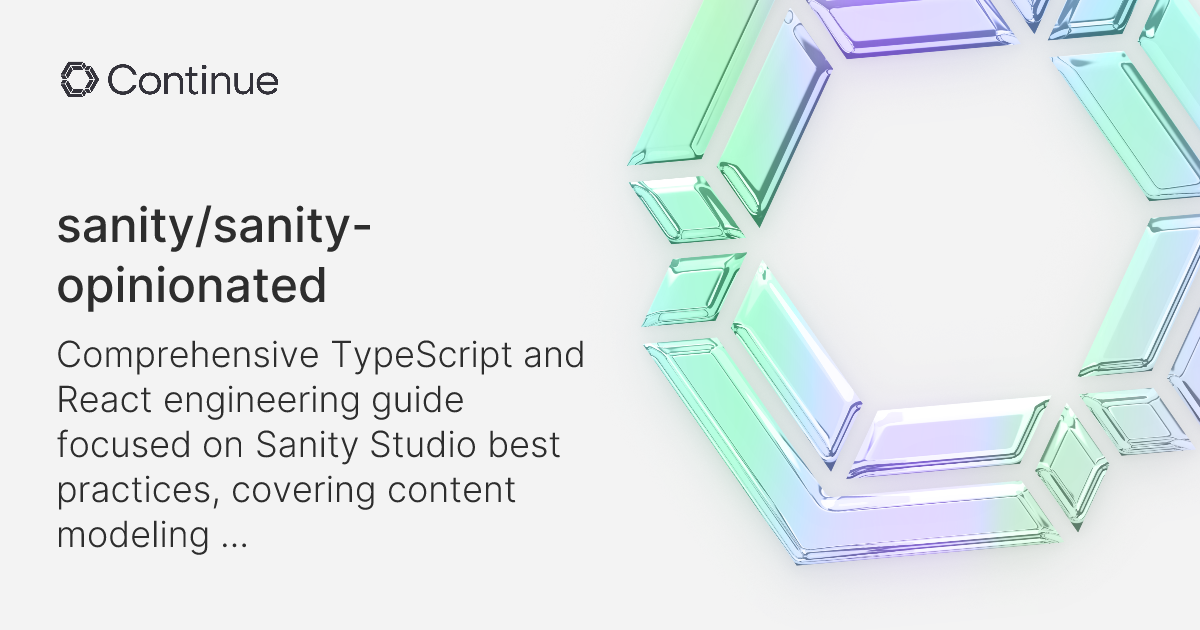 Continue

sanity/sanity-opinionated

Comprehensive TypeScript and React engineering guide focused on Sanity Studio best practices, covering content modeling ...